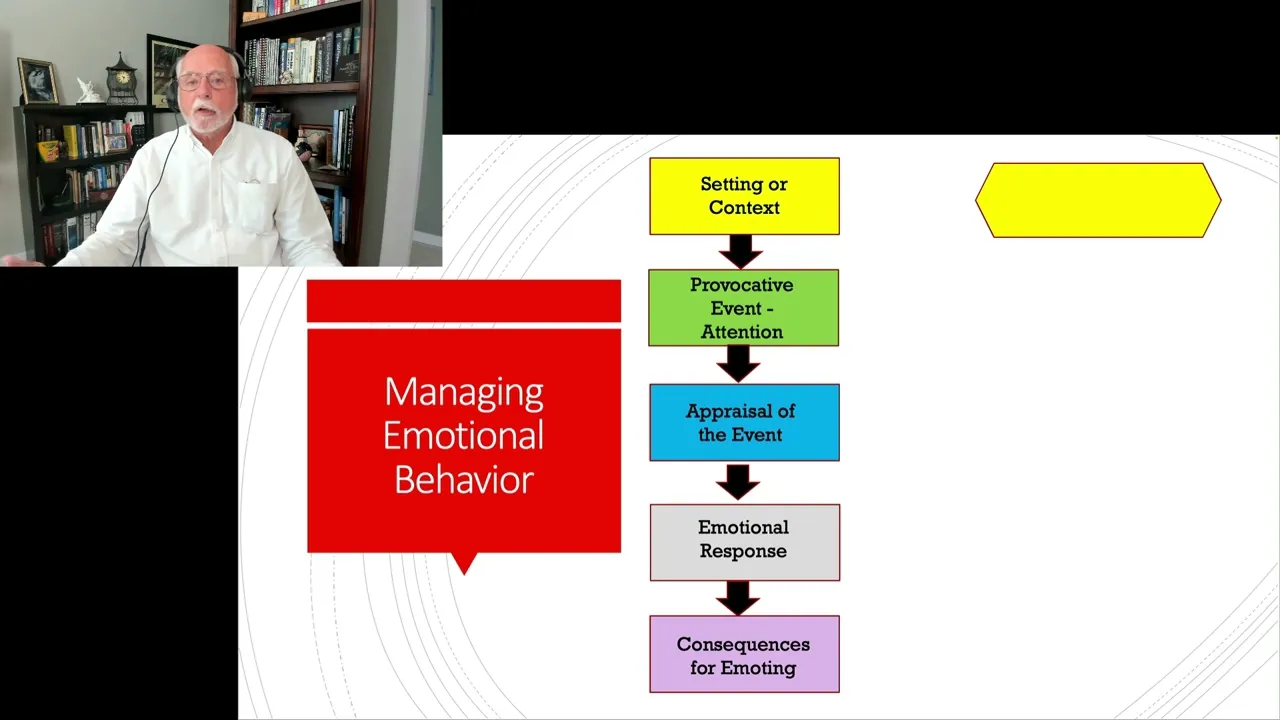 Managing Emotional Behavior

Setting or Context

Provocative Event - Attention

Appraisal of the Event

Emotional Response

Consequences for Emoting